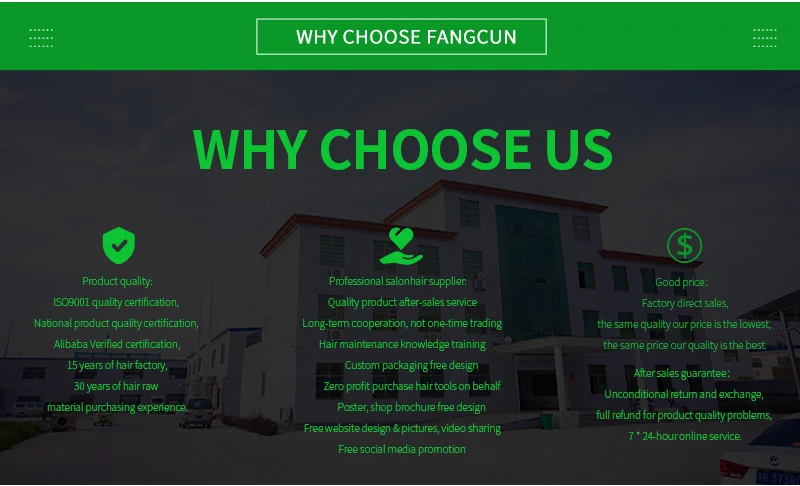 WHY CHOOSE FANGCUN

WHY CHOOSE US

Product quality:
ISO9001 quality certification,
National product quality certification,
Alibaba Verified certification,
15 years of hair factory,
30 years of hair raw
material purchasing experience.

Professional salonhair supplier:
Quality product after-sales service
Long-term cooperation, not one-time trading
Hair maintenance knowledge training
Custom packaging free design
Zero profit purchase hair tools on behalf
Poster, shop brochure free design
Free website design & pictures, video sharing
Free social media promotion

Good price:
Factory direct sales,
the same quality our price is the lowest,
the same price our quality is the best.

After sales guarantee:
Unconditional return and exchange,
full refund for product quality problems,
7 * 24-hour online service.